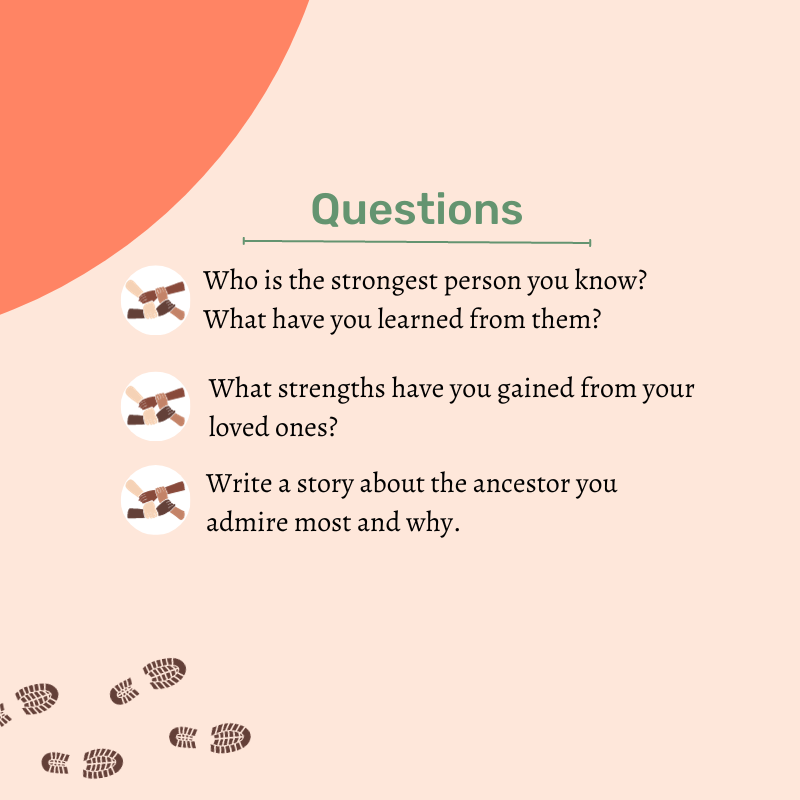 Questions

Who is the strongest person you know? What have you learned from them?

What strengths have you gained from your loved ones?

Write a story about the ancestor you admire most and why.